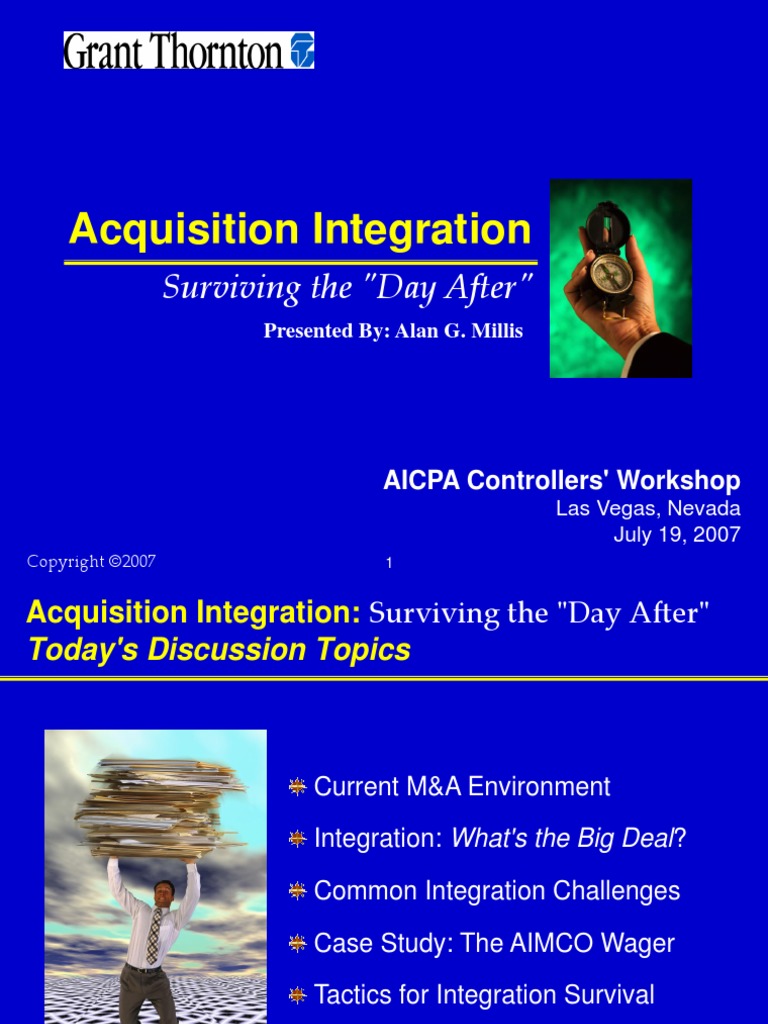 Grant Thornton

Acquisition Integration

Surviving the "Day After"

Presented By: Alan G. Millis

AICPA Controllers' Workshop

Las Vegas, Nevada

July 19, 2007

Copyright ©2007

1

Acquisition Integration: Surviving the "Day After"

Today's Discussion Topics

Current M&A Environment

Integration: What's the Big Deal?

Common Integration Challenges

Case Study: The AIMCO Wager

Tactics for Integration Survival